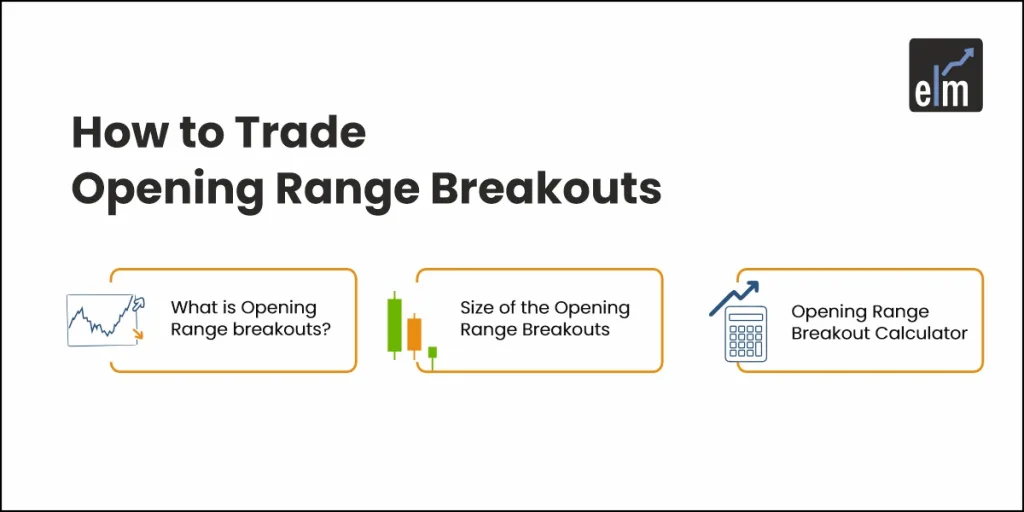 elm

How to Trade
Opening Range Breakouts

What is Opening Range breakouts?

Size of the Opening Range Breakouts

Opening Range Breakout Calculator